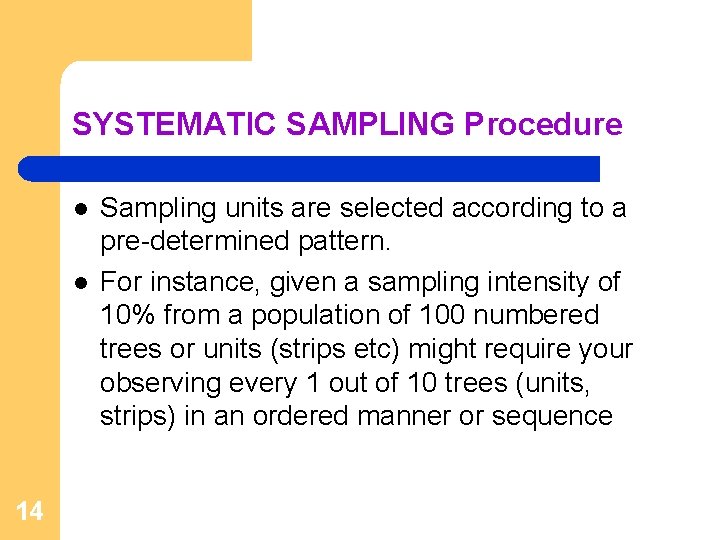 SYSTEMATIC SAMPLING Procedure

- Sampling units are selected according to a pre-determined pattern.
- For instance, given a sampling intensity of 10% from a population of 100 numbered trees or units (strips etc) might require your observing every 1 out of 10 trees (units, strips) in an ordered manner or sequence

14